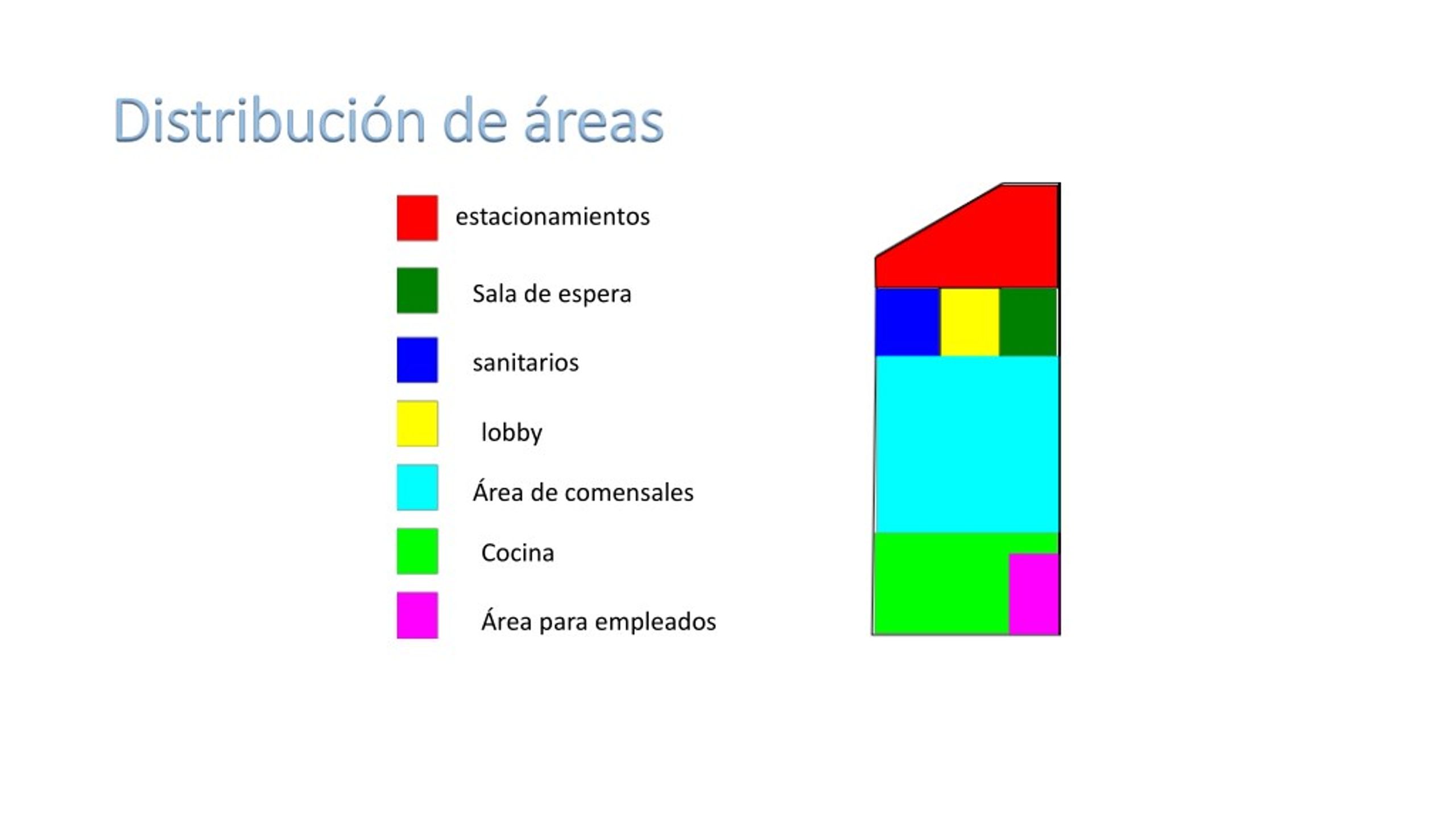 Distribución de áreas

estacionamientos

Sala de espera

sanitarios

lobby

Área de comensales

Cocina

Área para empleados